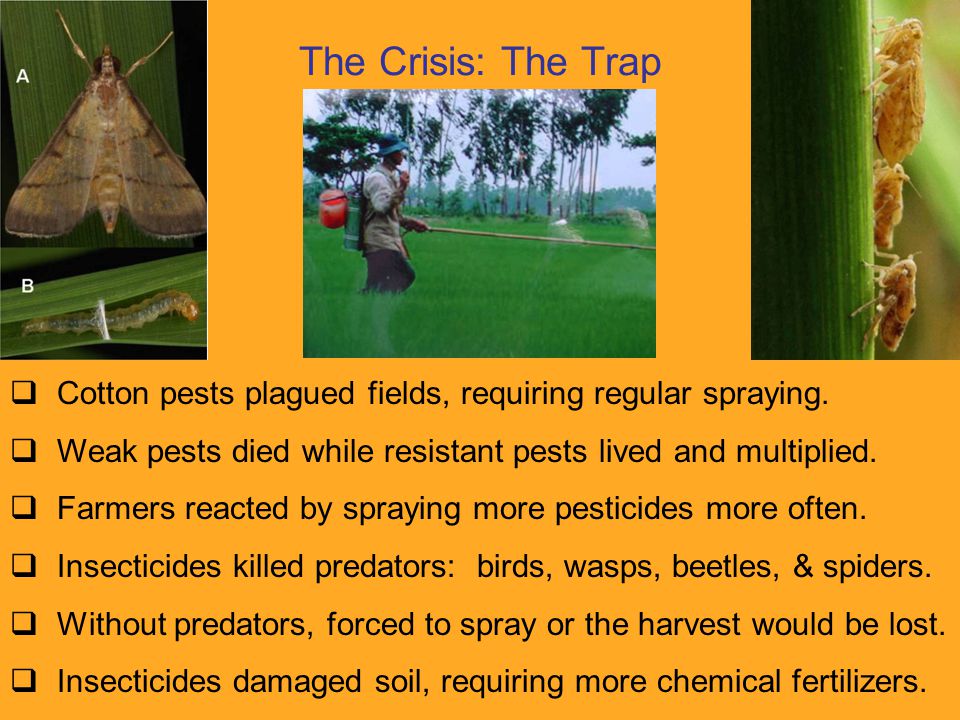 A

B

The Crisis: The Trap

❑ Cotton pests plagued fields, requiring regular spraying.

❑ Weak pests died while resistant pests lived and multiplied.

❑ Farmers reacted by spraying more pesticides more often.

❑ Insecticides killed predators: birds, wasps, beetles, & spiders.

❑ Without predators, forced to spray or the harvest would be lost.

❑ Insecticides damaged soil, requiring more chemical fertilizers.